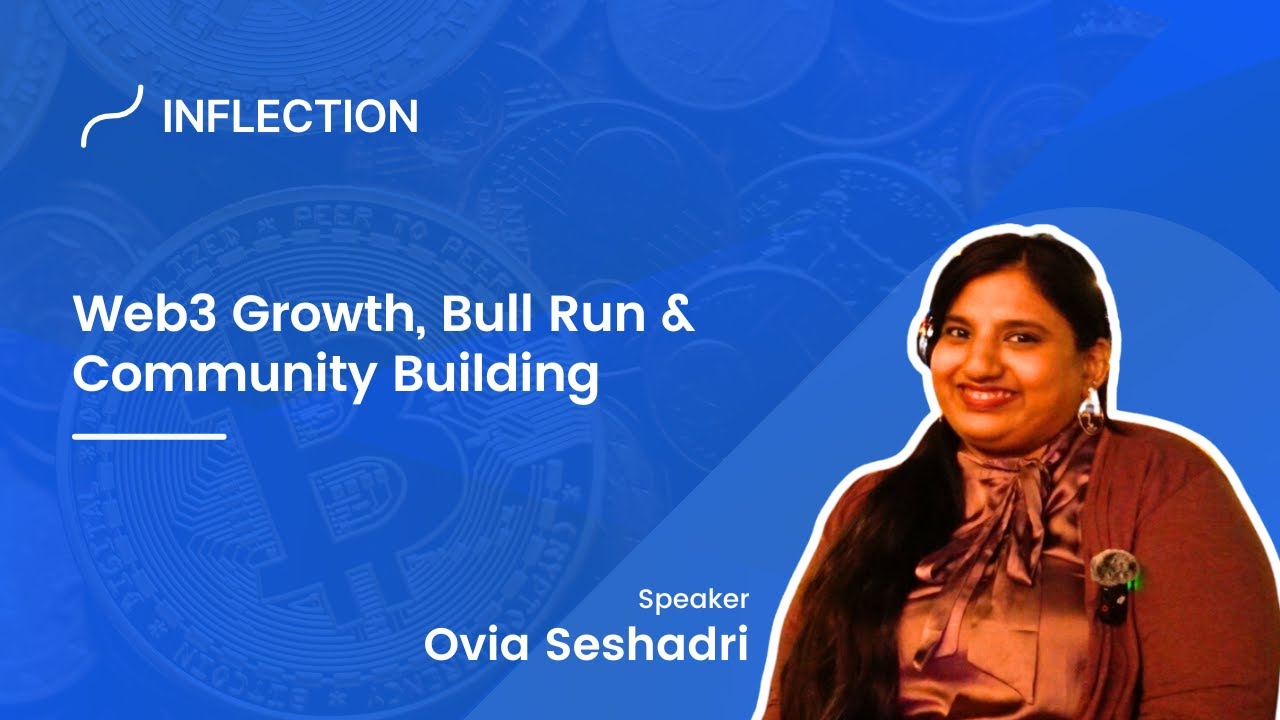 INFLECTION

Web3 Growth, Bull Run & Community Building

Speaker
Ovia Seshadri